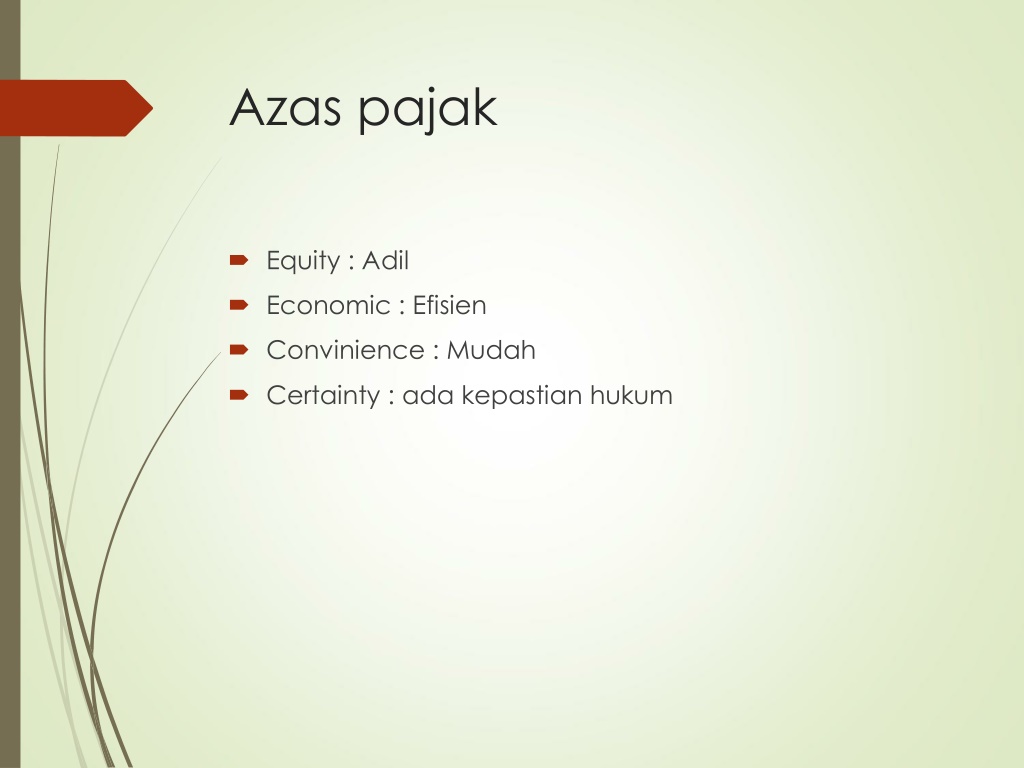 Azas pajak

Equity : Adil
Economic : Efisien
Convinience : Mudah
Certainty : ada kepastian hukum